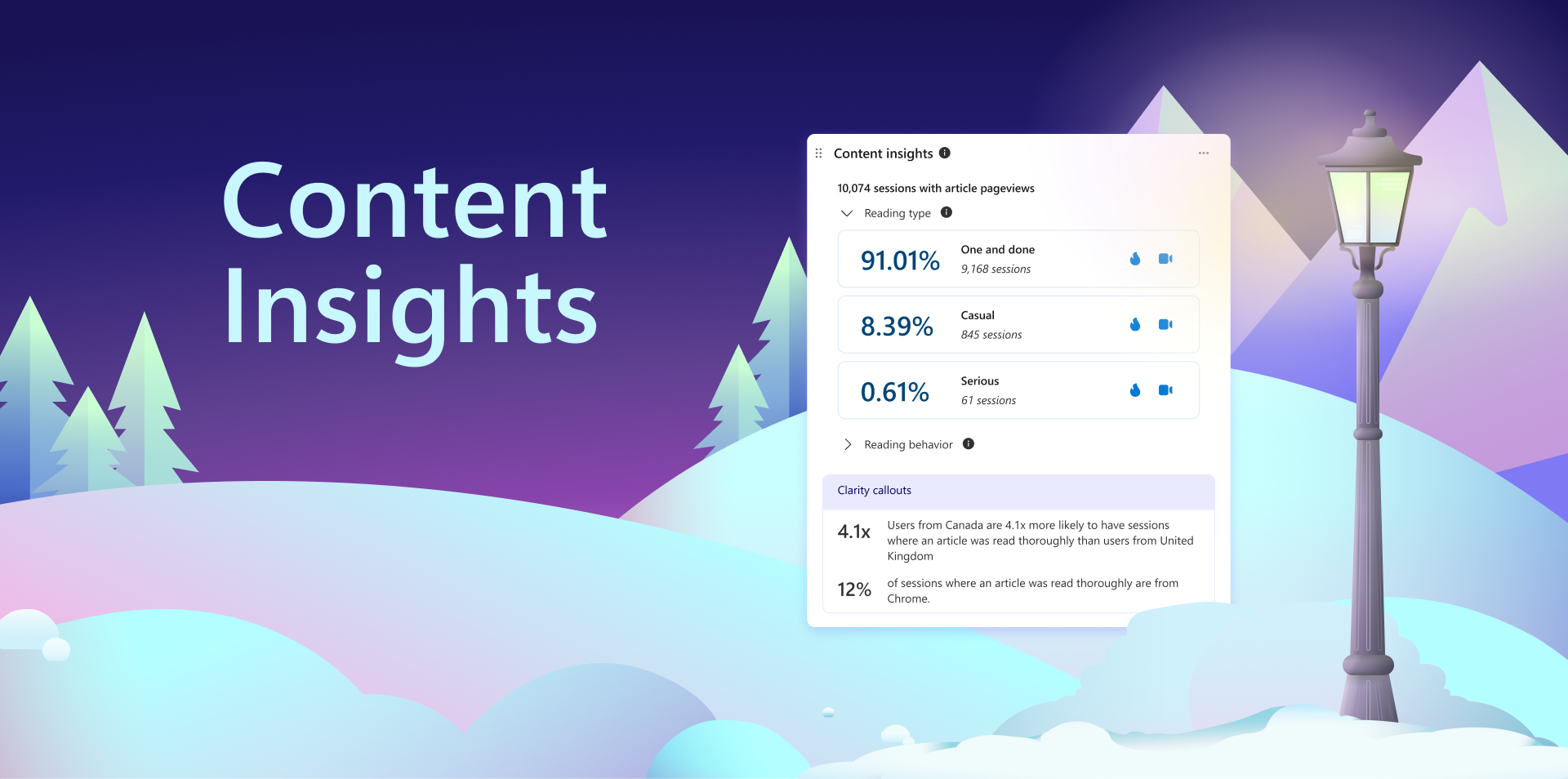 Content Insights

Content insights

10,074 sessions with article pageviews

Reading type

91.01% One and done
9,168 sessions

8.39% Casual
845 sessions

0.61% Serious
61 sessions

Reading behavior

Clarity callouts

4.1x Users from Canada are 4.1x more likely to have sessions where an article was read thoroughly than users from United Kingdom

12% of sessions where an article was read thoroughly are from Chrome.